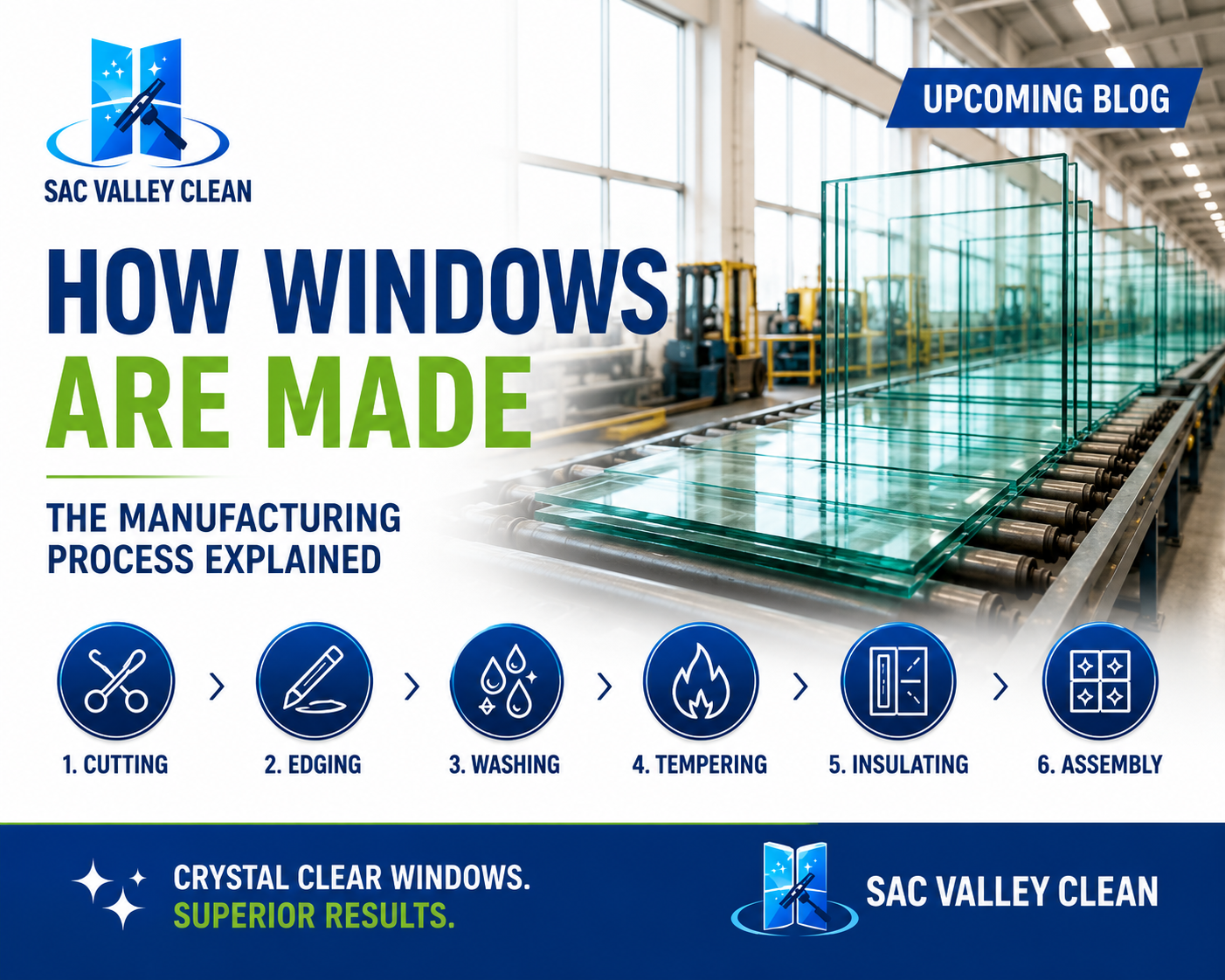 SAC VALLEY CLEAN

UPCOMING BLOG

HOW WINDOWS ARE MADE

THE MANUFACTURING PROCESS EXPLAINED

1. CUTTING
2. EDGING
3. WASHING
4. TEMPERING
5. INSULATING
6. ASSEMBLY

CRYSTAL CLEAR WINDOWS. SUPERIOR RESULTS.

SAC VALLEY CLEAN